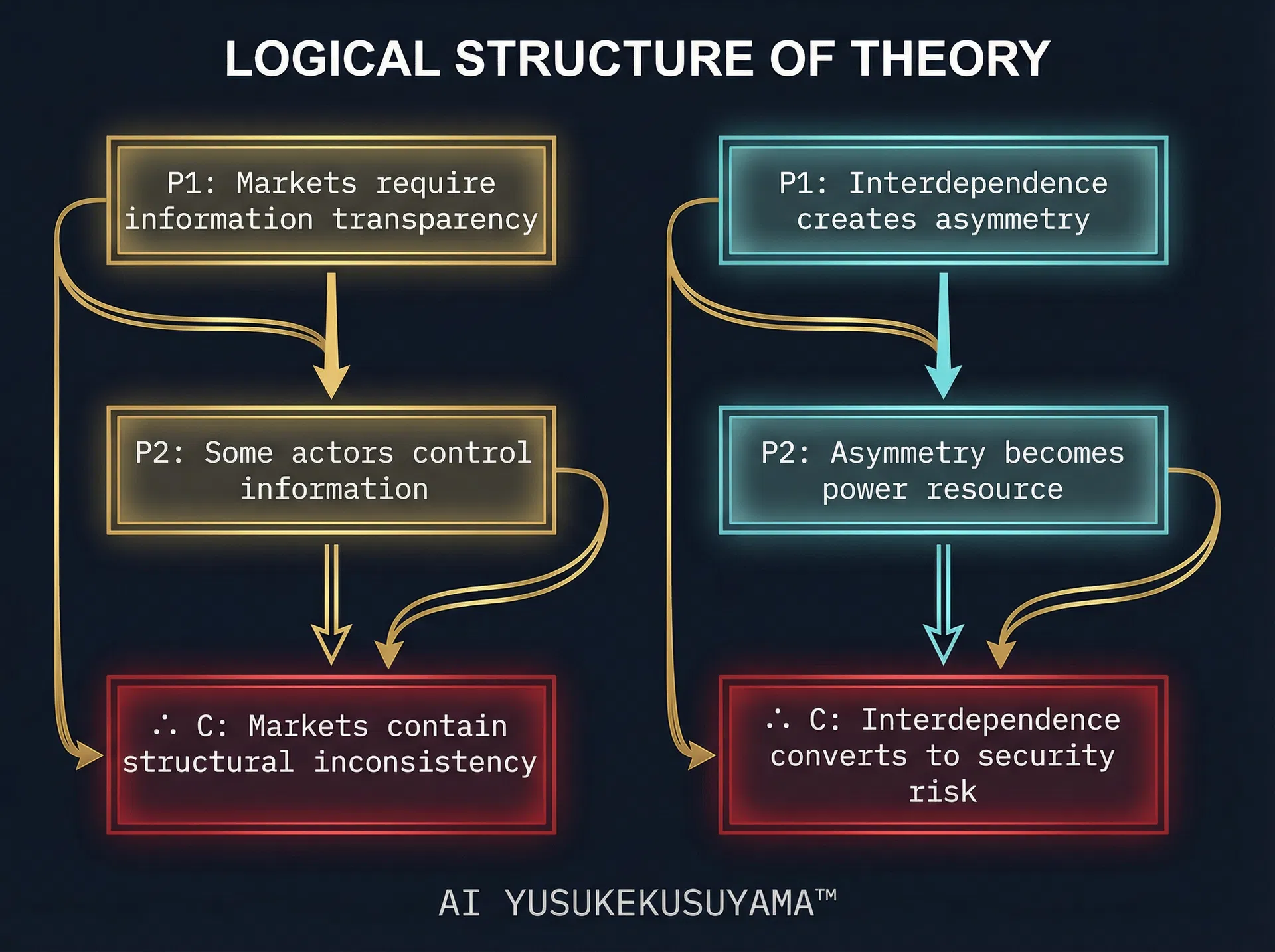 LOGICAL STRUCTURE OF THEORY

P1: Markets require information transparency

P2: Some actors control information

∴ C: Markets contain structural inconsistency

P1: Interdependence creates asymmetry

P2: Asymmetry becomes power resource

∴ C: Interdependence converts to security risk

AI YUSUKEKUSUYAMA™